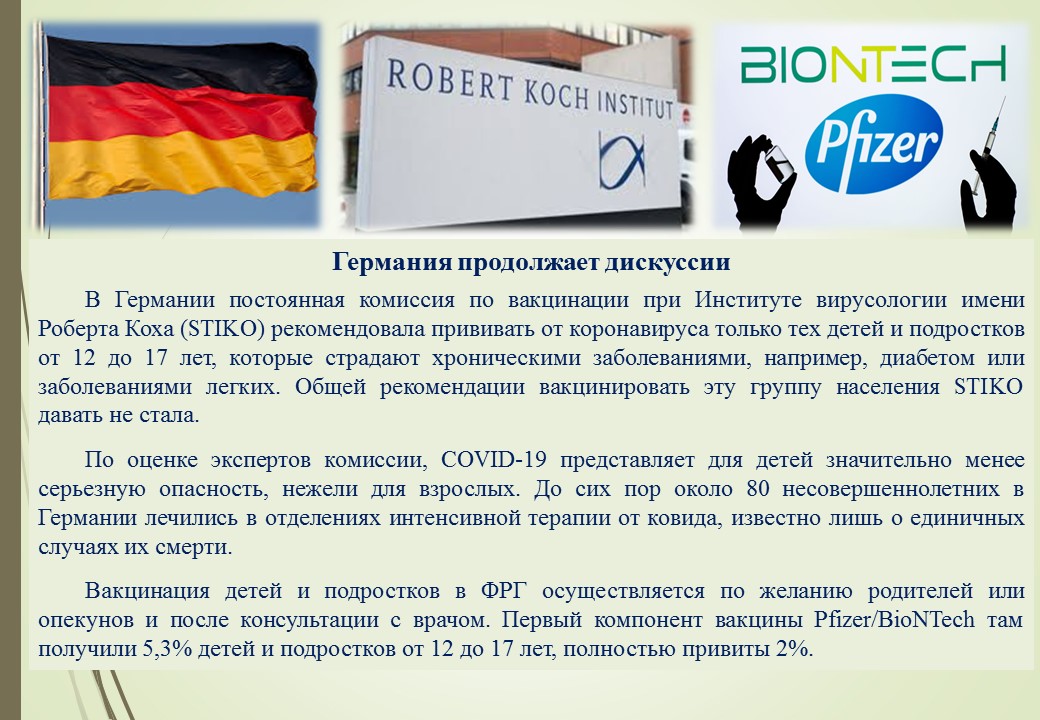 ROBERT KOCH INSTITUT

BIONTECH

Pfizer

Германия продолжает дискуссии

В Германии постоянная комиссия по вакцинации при Институте вирусологии имени Роберта Коха (STIKO) рекомендовала прививать от коронавируса только тех детей и подростков от 12 до 17 лет, которые страдают хроническими заболеваниями, например, диабетом или заболеваниями легких. Общей рекомендации вакцинировать эту группу населения STIKO давать не стала.

По оценке экспертов комиссии, COVID-19 представляет для детей значительно менее серьезную опасность, нежели для взрослых. До сих пор около 80 несовершеннолетних в Германии лечились в отделениях интенсивной терапии от ковида, известно лишь о единичных случаях их смерти.

Вакцинация детей и подростков в ФРГ осуществляется по желанию родителей или опекунов и после консультации с врачом. Первый компонент вакцины Pfizer/BioNTech там получили 5,3% детей и подростков от 12 до 17 лет, полностью привиты 2%.